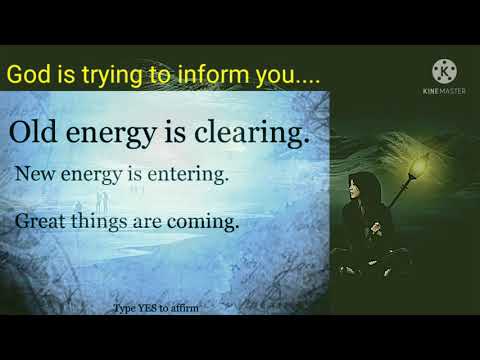 God is trying to inform you....

KINEMASTER

Old energy is clearing.

New energy is entering.

Great things are coming.

Type YES to affirm